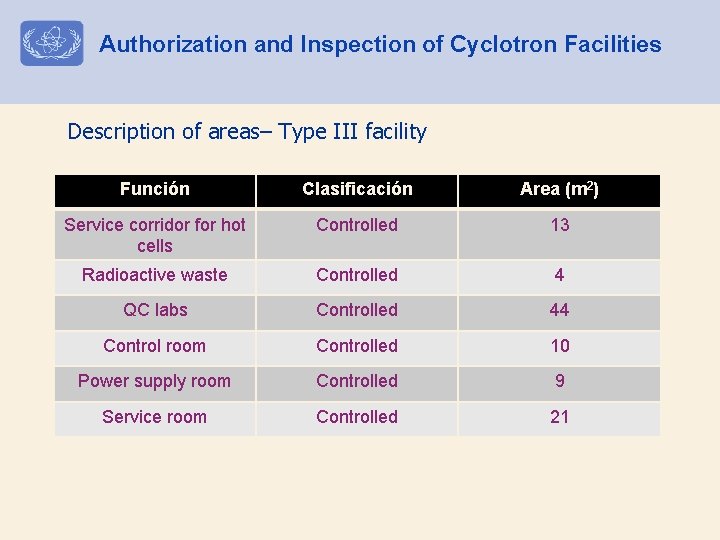 Authorization and Inspection of Cyclotron Facilities

Description of areas– Type III facility

| Función | Clasificación | Area ($m^2$) |
|---|---|---|
| Service corridor for hot cells | Controlled | 13 |
| Radioactive waste | Controlled | 4 |
| QC labs | Controlled | 44 |
| Control room | Controlled | 10 |
| Power supply room | Controlled | 9 |
| Service room | Controlled | 21 |